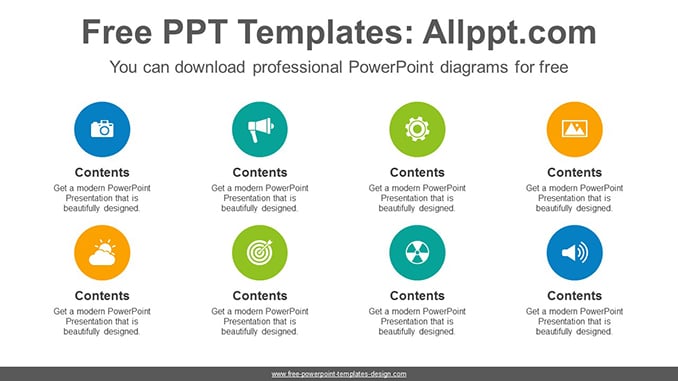 Free PPT Templates: Allppt.com

You can download professional PowerPoint diagrams for free

Contents

Get a modern PowerPoint Presentation that is beautifully designed.

Contents

Get a modern PowerPoint Presentation that is beautifully designed.

Contents

Get a modern PowerPoint Presentation that is beautifully designed.

Contents

Get a modern PowerPoint Presentation that is beautifully designed.

Contents

Get a modern PowerPoint Presentation that is beautifully designed.

Contents

Get a modern PowerPoint Presentation that is beautifully designed.

Contents

Get a modern PowerPoint Presentation that is beautifully designed.

Contents

Get a modern PowerPoint Presentation that is beautifully designed.

www.free-powerpoint-templates-design.com